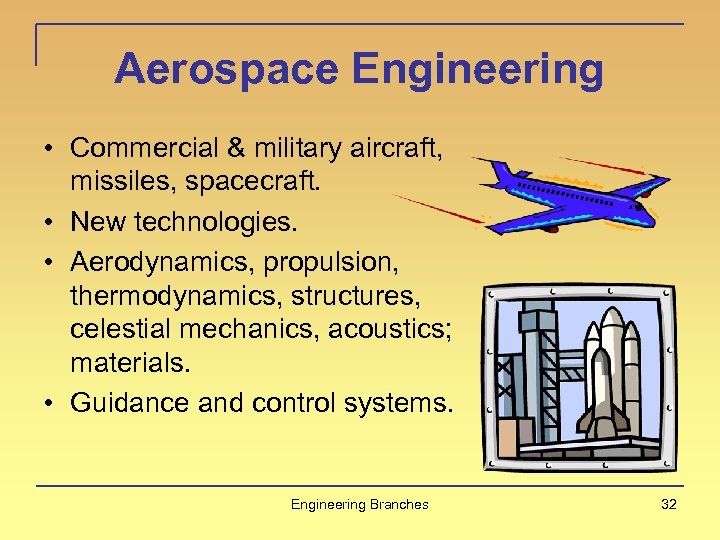 Aerospace Engineering

• Commercial & military aircraft, missiles, spacecraft.
• New technologies.
• Aerodynamics, propulsion, thermodynamics, structures, celestial mechanics, acoustics; materials.
• Guidance and control systems.

Engineering Branches

32